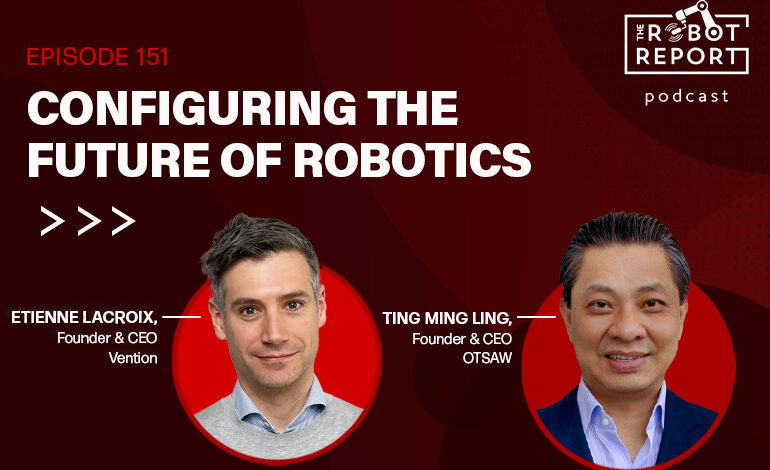 EPISODE 151

CONFIGURING THE FUTURE OF ROBOTICS

>>>

THE ROBOT REPORT

podcast

ETIENNE LACROIX,
Founder & CEO
Vention

TING MING LING,
Founder & CEO
OTSAW